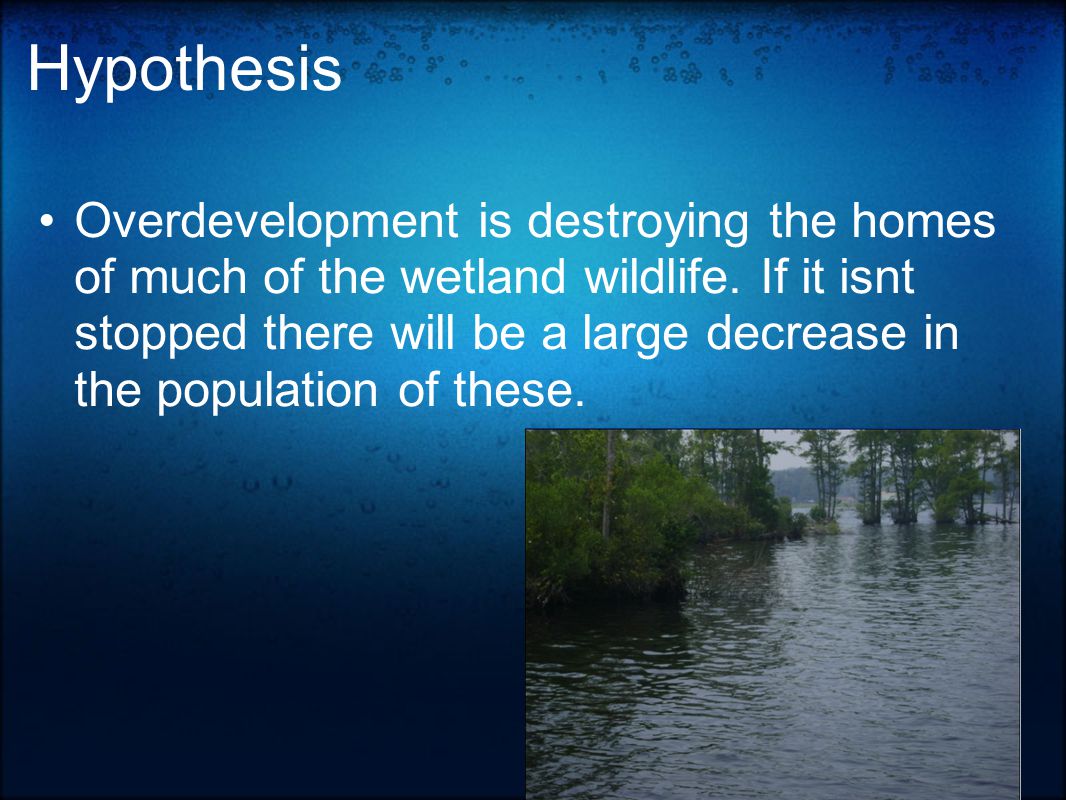 Hypothesis

• Overdevelopment is destroying the homes of much of the wetland wildlife. If it isnt stopped there will be a large decrease in the population of these.